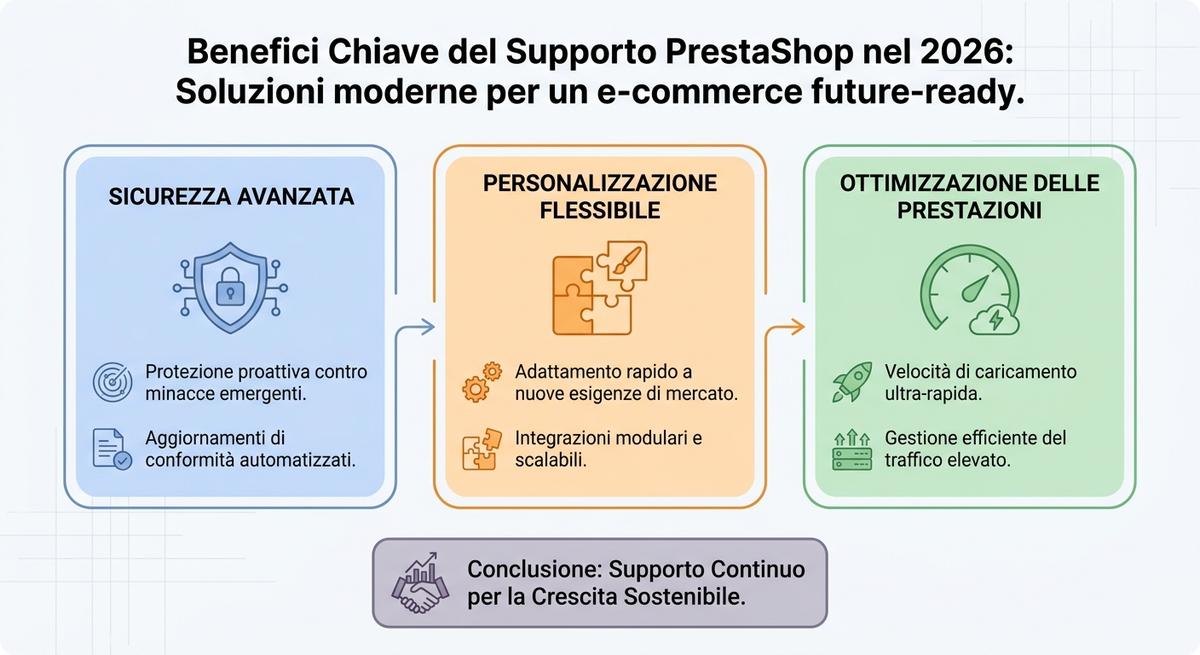 Benefici Chiave del Supporto PrestaShop nel 2026: Soluzioni moderne per un e-commerce future-ready.

SICUREZZA AVANZATA

Protezione proattiva contro minacce emergenti.

Aggiornamenti di conformità automatizzati.

PERSONALIZZAZIONE FLESSIBILE

Adattamento rapido a nuove esigenze di mercato.

Integrazioni modulari e scalabili.

OTTIMIZZAZIONE DELLE PRESTAZIONI

Velocità di caricamento ultra-rapida.

Gestione efficiente del traffico elevato.

Conclusione: Supporto Continuo per la Crescita Sostenibile.